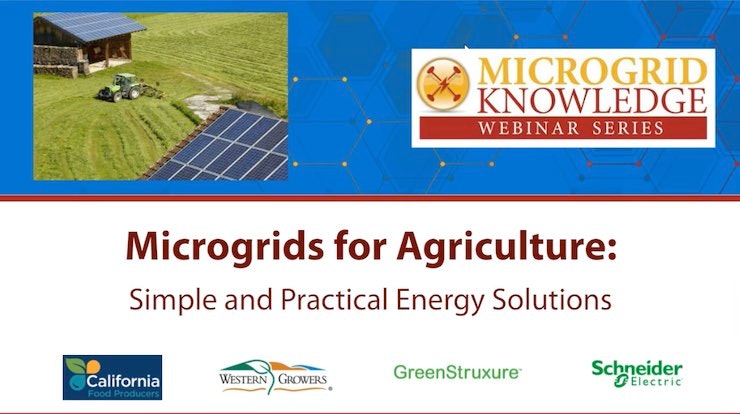 MICROGRID KNOWLEDGE
WEBINAR SERIES

Microgrids for Agriculture:
Simple and Practical Energy Solutions

California
Food Producers

WESTERN GROWERS

GreenStruxure

Schneider
Electric